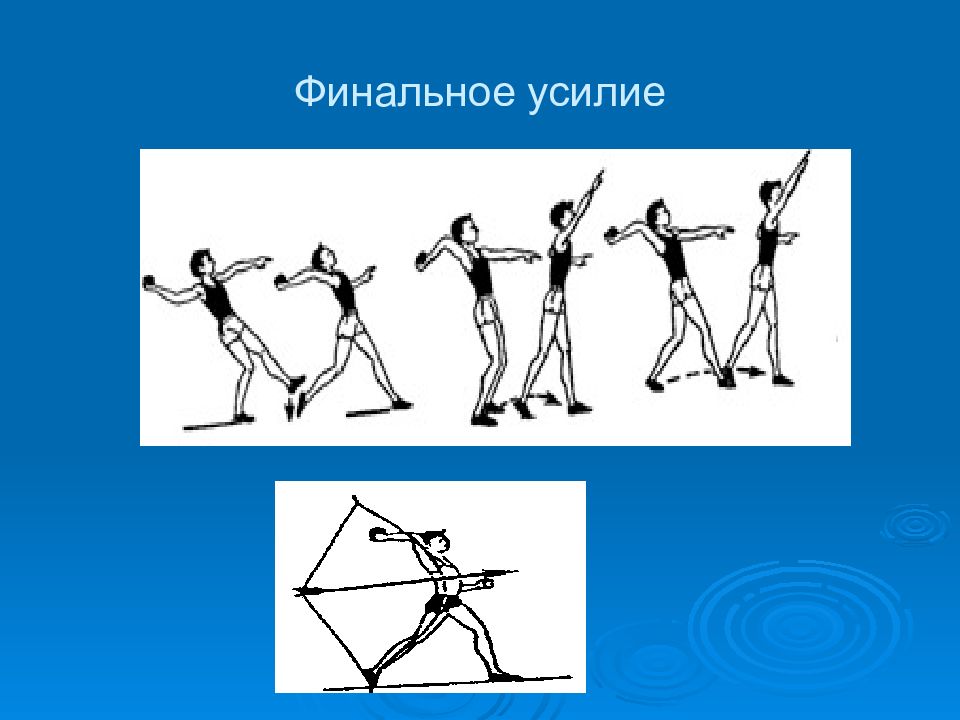 Финальное усилие